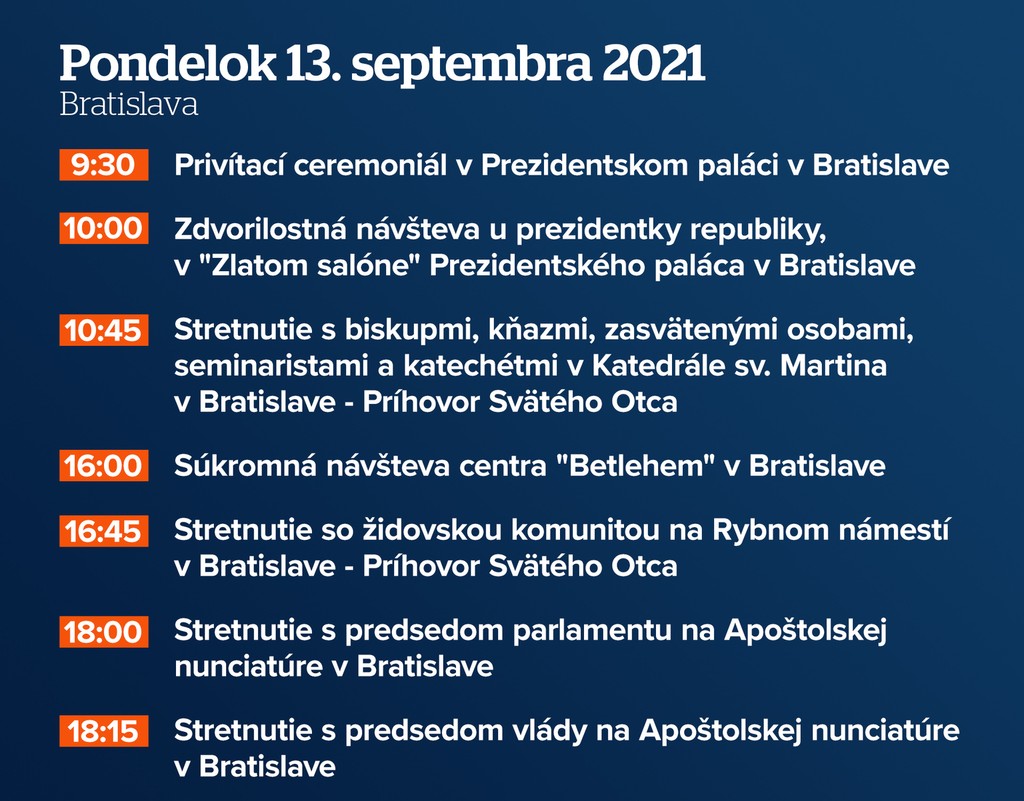 Pondelok 13. septembra 2021
Bratislava

9:30 Privítací ceremoniál v Prezidentskom paláci v Bratislave

10:00 Zdvorilostná návšteva u prezidentky republiky, v "Zlatom salóne" Prezidentského paláca v Bratislave

10:45 Stretnutie s biskupmi, kňazmi, zasvätenými osobami, seminaristami a katechétmi v Katedrále sv. Martina v Bratislave - Príhovor Svätého Otca

16:00 Súkromná návšteva centra "Betlehem" v Bratislave

16:45 Stretnutie so židovskou komunitou na Rybnom námestí v Bratislave - Príhovor Svätého Otca

18:00 Stretnutie s predsedom parlamentu na Apoštolskej nunciatúre v Bratislave

18:15 Stretnutie s predsedom vlády na Apoštolskej nunciatúre v Bratislave